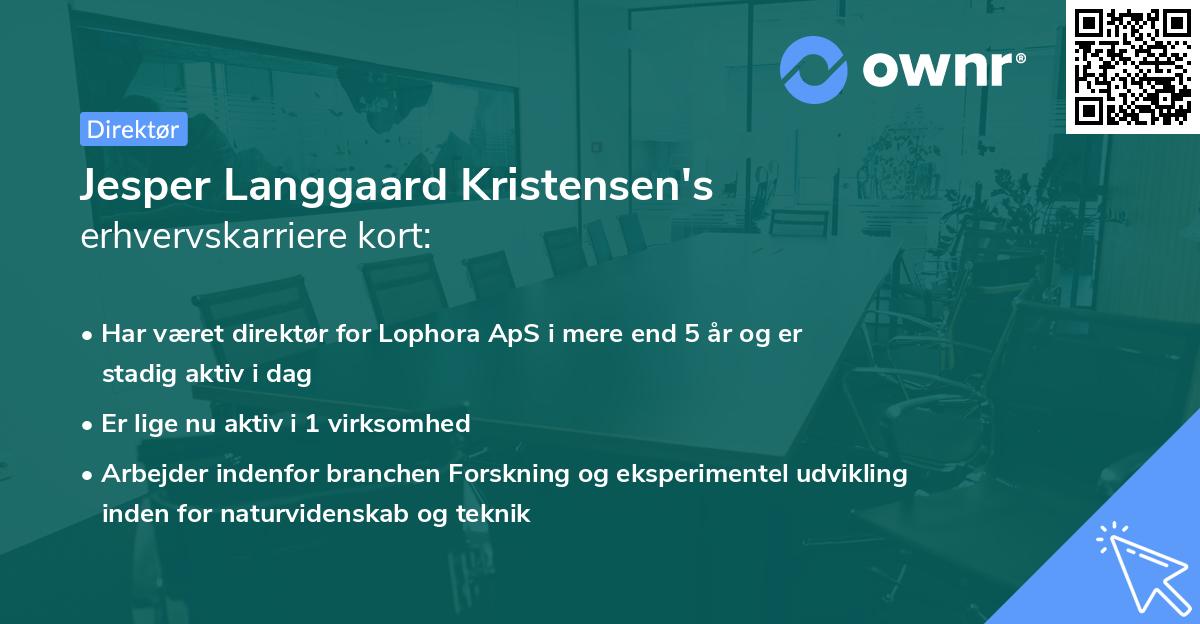 ownr®

Direktør

Jesper Langgaard Kristensen's
erhvervskarriere kort:

• Har været direktør for Lophora ApS i mere end 5 år og er stadig aktiv i dag
• Er lige nu aktiv i 1 virksomhed
• Arbejder indenfor branchen Forskning og eksperimentel udvikling inden for naturvidenskab og teknik